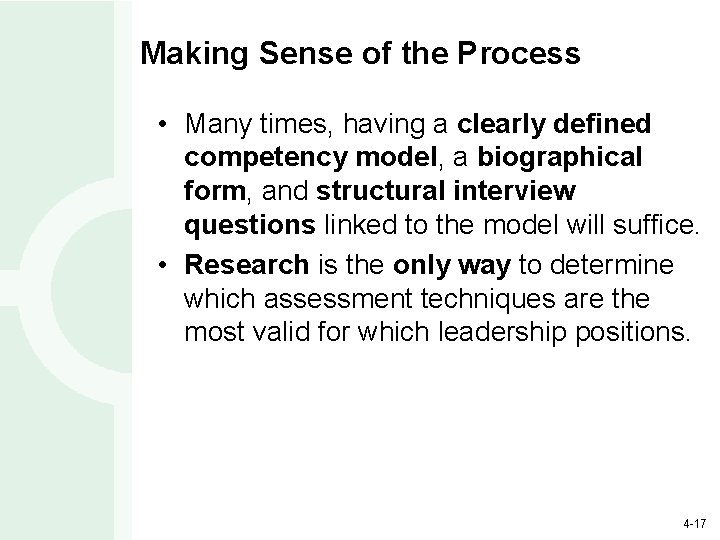 Making Sense of the Process

• Many times, having a clearly defined competency model, a biographical form, and structural interview questions linked to the model will suffice.

• Research is the only way to determine which assessment techniques are the most valid for which leadership positions.

4-17